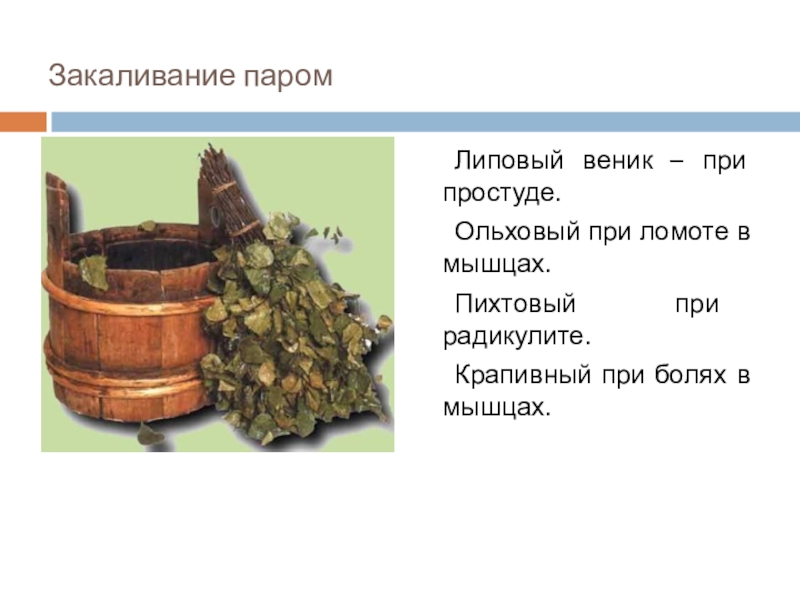 Закаливание паром

Липовый веник – при простуде.

Ольховый при ломоте в мышцах.

Пихтовый при радикулите.

Крапивный при болях в мышцах.